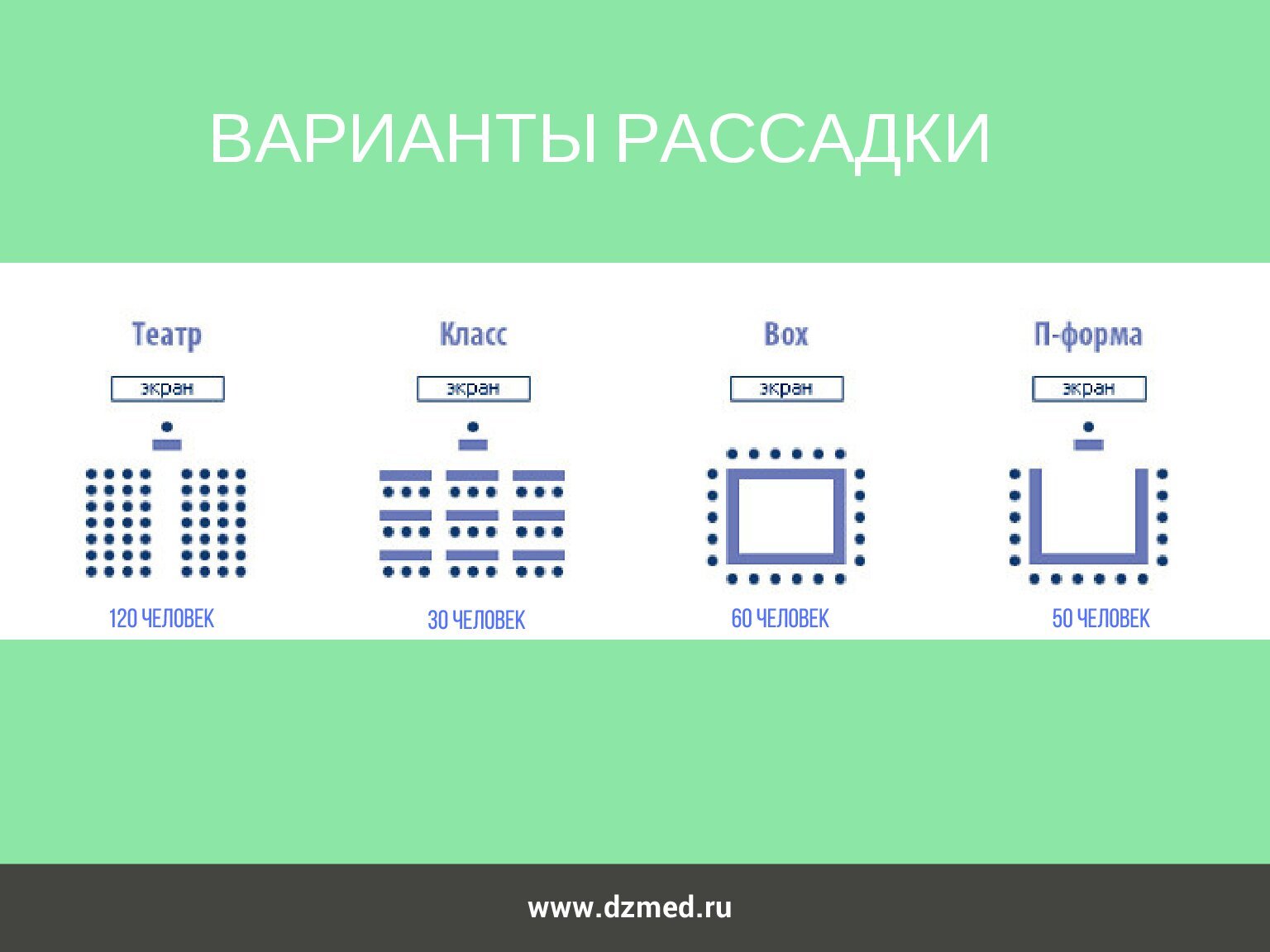 ВАРИАНТЫ РАССАДКИ

Театр

экран

120 ЧЕЛОВЕК

Класс

экран

30 ЧЕЛОВЕК

Box

экран

60 ЧЕЛОВЕК

П-форма

экран

50 ЧЕЛОВЕК

www.dzmed.ru